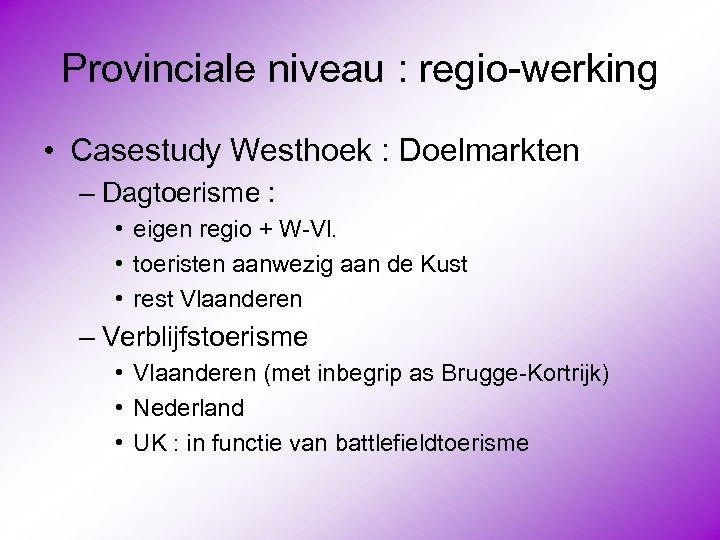 Provinciale niveau : regio-werking

• Casestudy Westhoek : Doelmarkten
– Dagtoerisme :
• eigen regio + W-Vl.
• toeristen aanwezig aan de Kust
• rest Vlaanderen
– Verblijfstoerisme
• Vlaanderen (met inbegrip as Brugge-Kortrijk)
• Nederland
• UK : in functie van battlefieldtoerisme